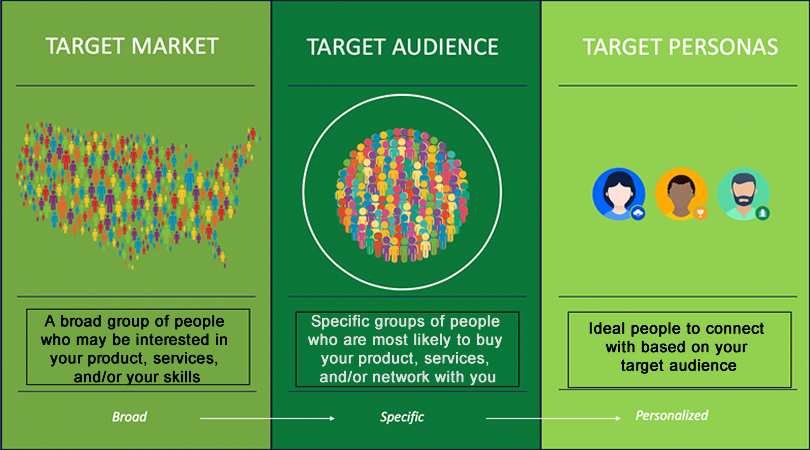 TARGET MARKET

A broad group of people who may be interested in your product, services, and/or your skills

Broad

TARGET AUDIENCE

Specific groups of people who are most likely to buy your product, services, and/or network with you

Specific

TARGET PERSONAS

Ideal people to connect with based on your target audience

Personalized